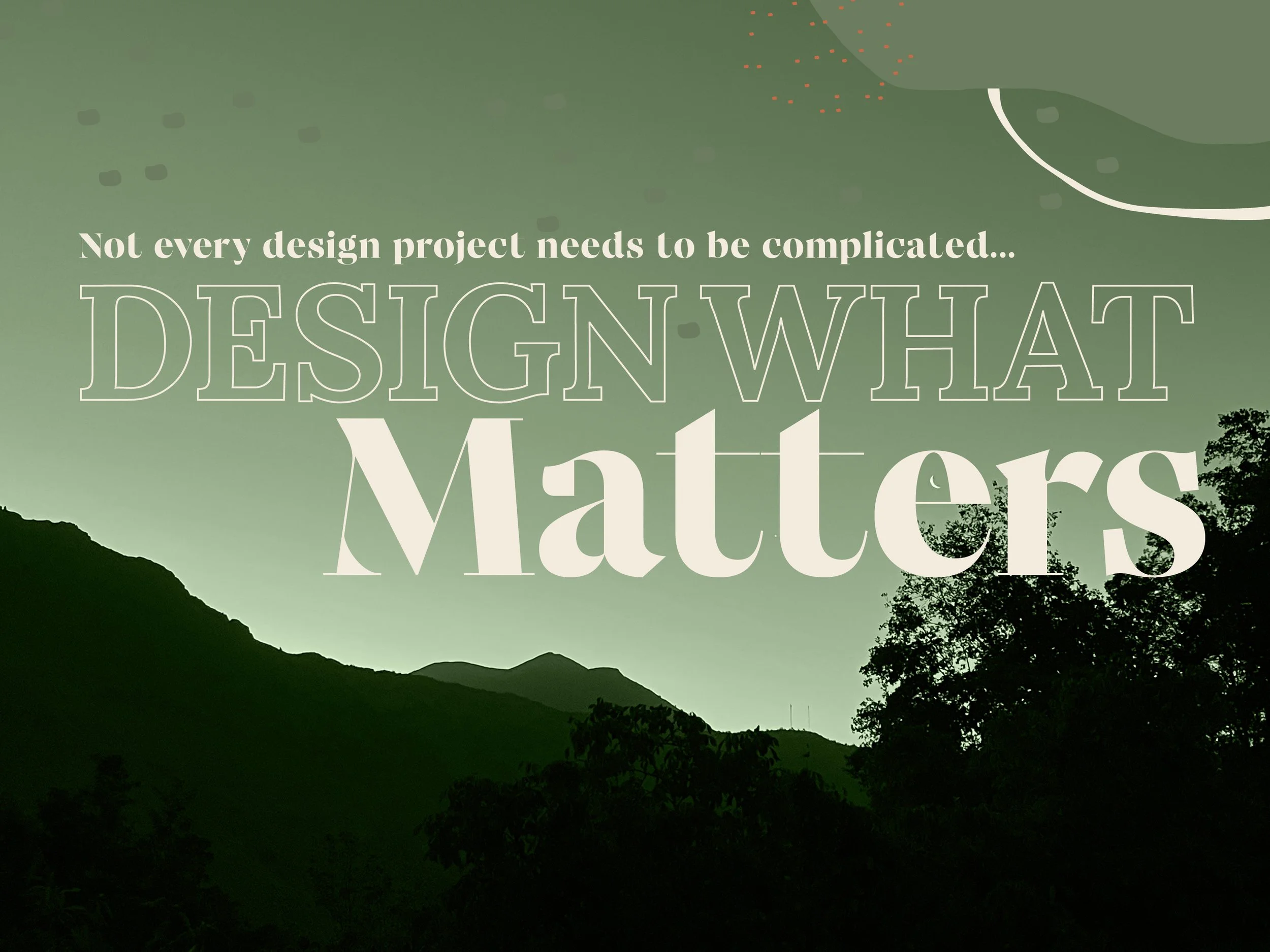 Not every design project needs to be complicated...

DESIGN WHAT

Matters